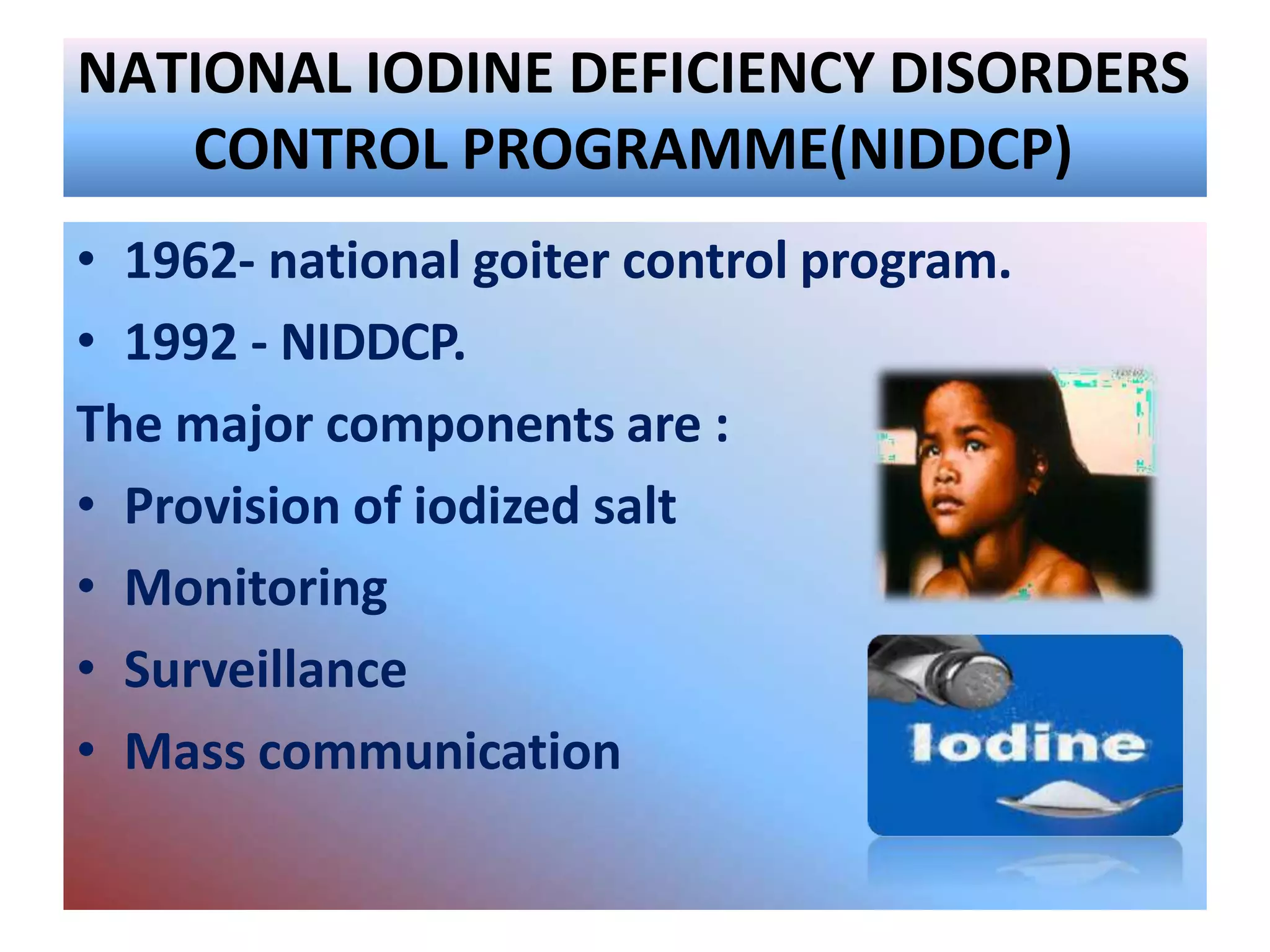 NATIONAL IODINE DEFICIENCY DISORDERS CONTROL PROGRAMME(NIDDCP)

• 1962- national goiter control program.
• 1992 - NIDDCP.

The major components are :
• Provision of iodized salt
• Monitoring
• Surveillance
• Mass communication

Iodine